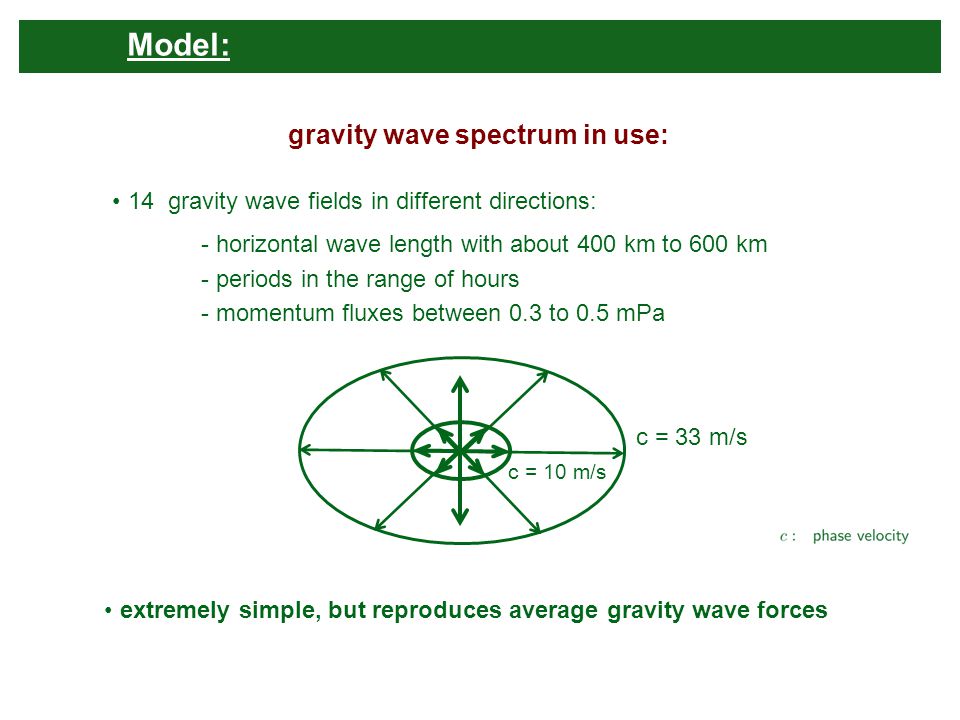 Model:

gravity wave spectrum in use:

• 14 gravity wave fields in different directions:

- horizontal wave length with about 400 km to 600 km
- periods in the range of hours
- momentum fluxes between 0.3 to 0.5 mPa

c = 33 m/s

c = 10 m/s

$c$ : phase velocity

• extremely simple, but reproduces average gravity wave forces